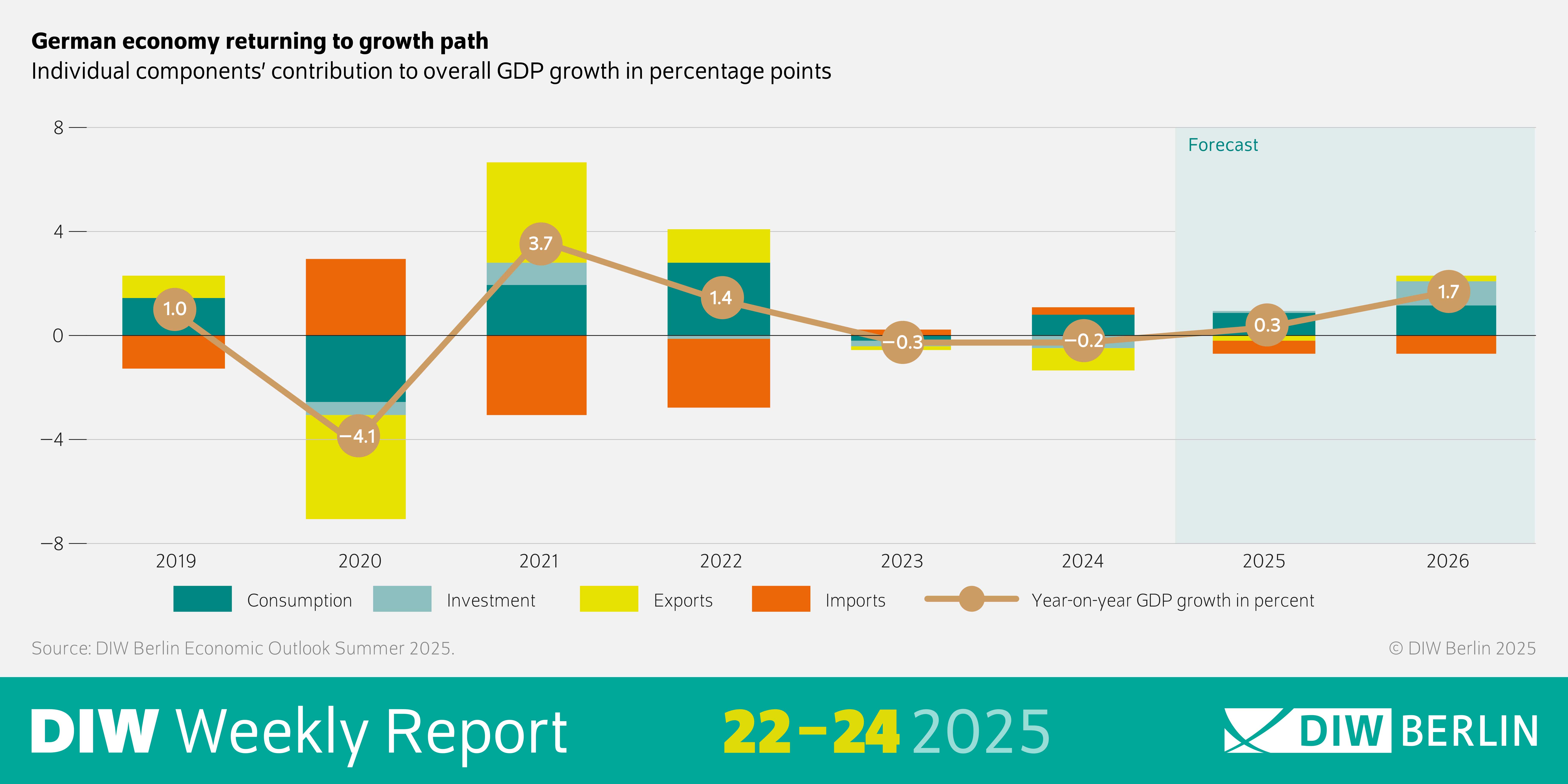 German economy returning to growth path
Individual components' contribution to overall GDP growth in percentage points

8
4
0
−4
−8

Forecast

1.0
−4.1
3.7
1.4
−0.3
−0.2
0.3
1.7

2019
2020
2021
2022
2023
2024
2025
2026

Consumption
Investment
Exports
Imports
Year-on-year GDP growth in percent

Source: DIW Berlin Economic Outlook Summer 2025.
© DIW Berlin 2025

DIW Weekly Report 22–24 2025
DIW BERLIN